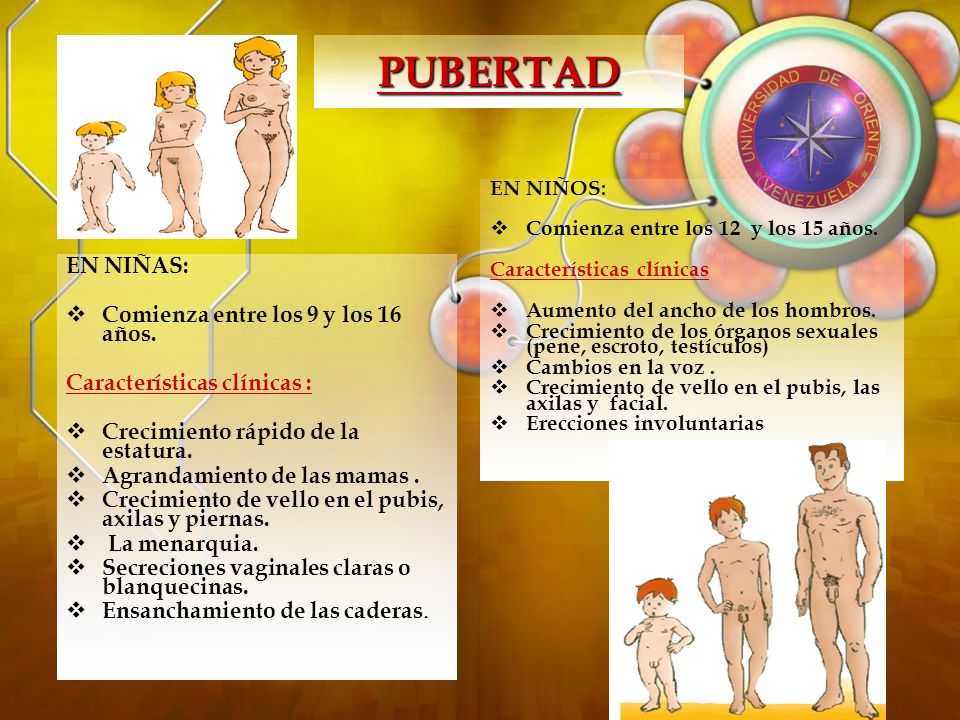 PUBERTAD

UNIVERSIDAD DE ORIENTE
VENEZUELA

EN NIÑAS:

❖ Comienza entre los 9 y los 16 años.

Características clínicas :

❖ Crecimiento rápido de la estatura.
❖ Agrandamiento de las mamas .
❖ Crecimiento de vello en el pubis, axilas y piernas.
❖ La menarquia.
❖ Secreciones vaginales claras o blanquecinas.
❖ Ensanchamiento de las caderas.

EN NIÑOS:

❖ Comienza entre los 12 y los 15 años.

Características clínicas

❖ Aumento del ancho de los hombros.
❖ Crecimiento de los órganos sexuales (pene, escroto, testículos)
❖ Cambios en la voz .
❖ Crecimiento de vello en el pubis, las axilas y facial.
❖ Erecciones involuntarias